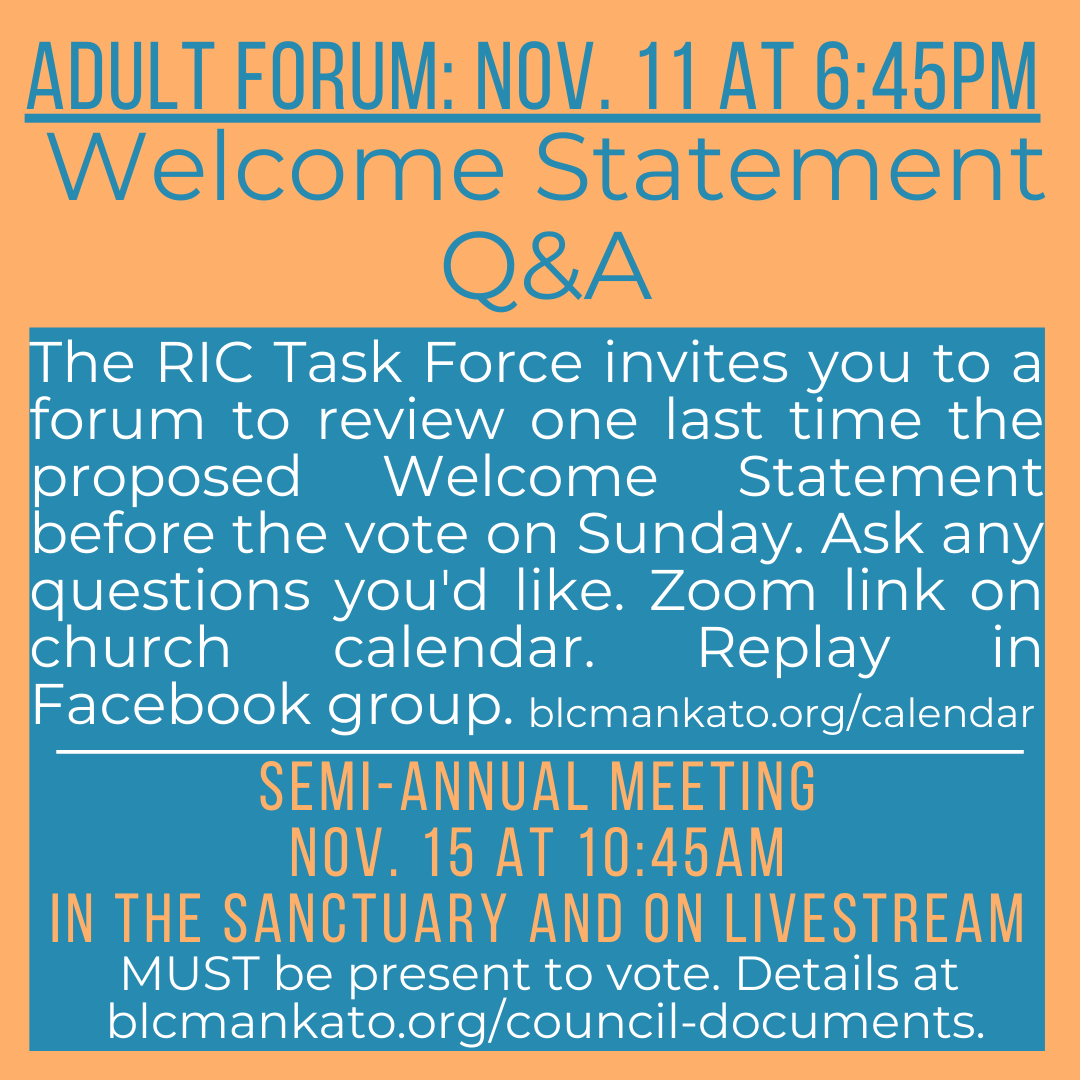 ADULT FORUM: NOV. 11 AT 6:45PM

Welcome Statement Q&A

The RIC Task Force invites you to a forum to review one last time the proposed Welcome Statement before the vote on Sunday. Ask any questions you'd like. Zoom link on church calendar. Replay in Facebook group. blcmankato.org/calendar

SEMI-ANNUAL MEETING
NOV. 15 AT 10:45AM
IN THE SANCTUARY AND ON LIVESTREAM

MUST be present to vote. Details at blcmankato.org/council-documents.